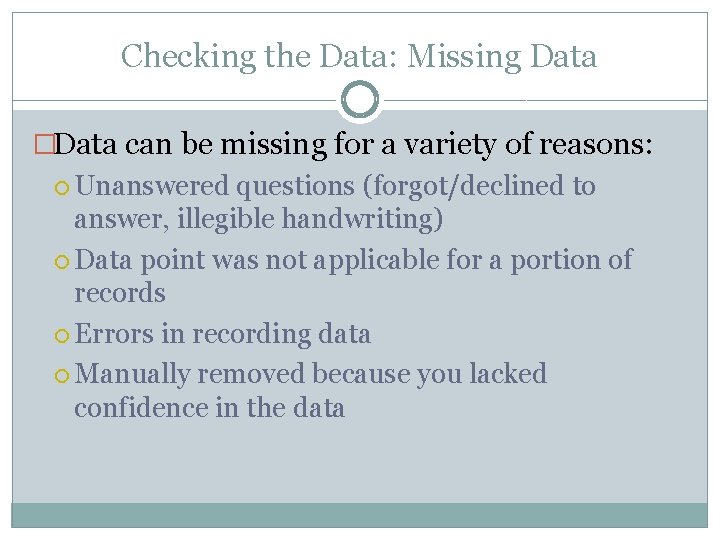 Checking the Data: Missing Data

Data can be missing for a variety of reasons:

Unanswered questions (forgot/declined to answer, illegible handwriting)

Data point was not applicable for a portion of records

Errors in recording data

Manually removed because you lacked confidence in the data